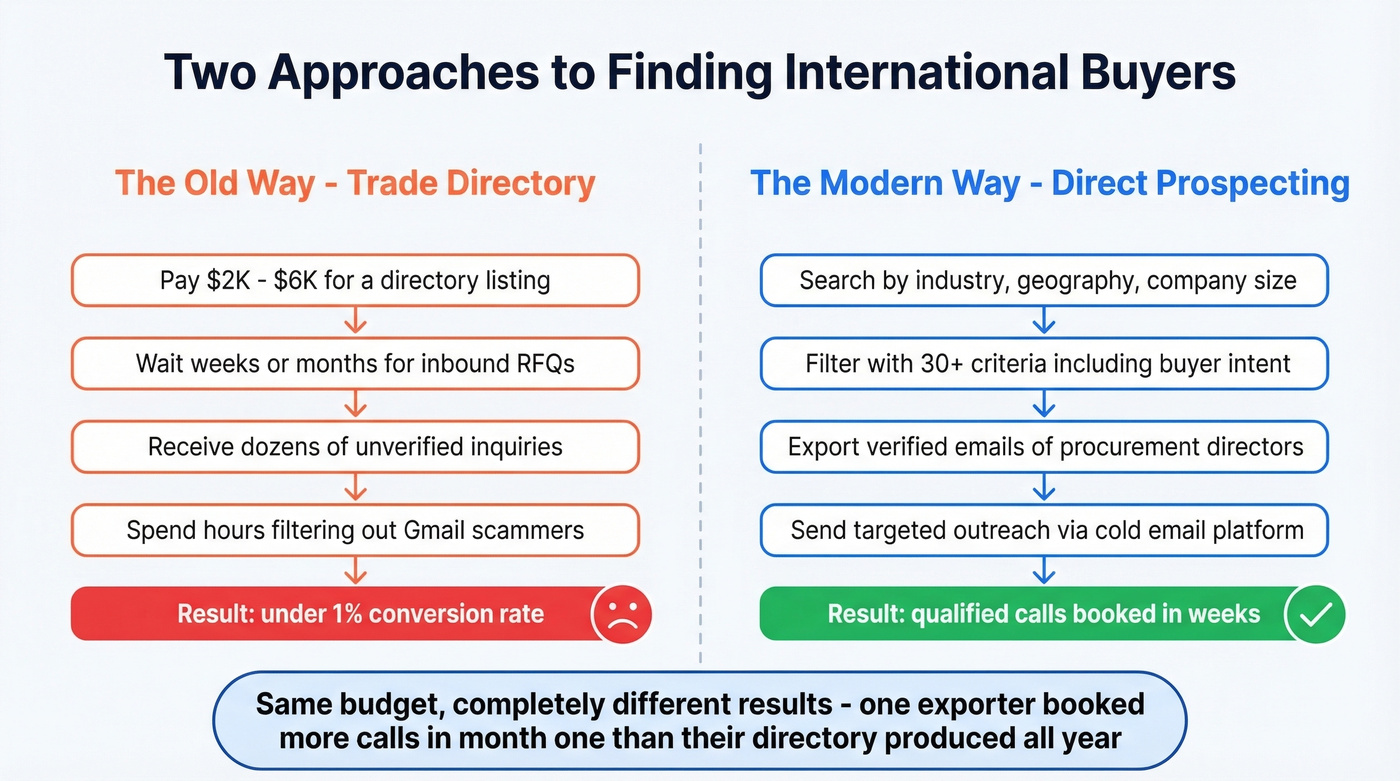 Two Approaches to Finding International Buyers

The Old Way - Trade Directory

Pay \$2K - \$6K for a directory listing

Wait weeks or months for inbound RFQs

Receive dozens of unverified inquiries

Spend hours filtering out Gmail scammers

Result: under 1% conversion rate

The Modern Way - Direct Prospecting

Search by industry, geography, company size

Filter with 30+ criteria including buyer intent

Export verified emails of procurement directors

Send targeted outreach via cold email platform

Result: qualified calls booked in weeks

Same budget, completely different results - one exporter booked more calls in month one than their directory produced all year